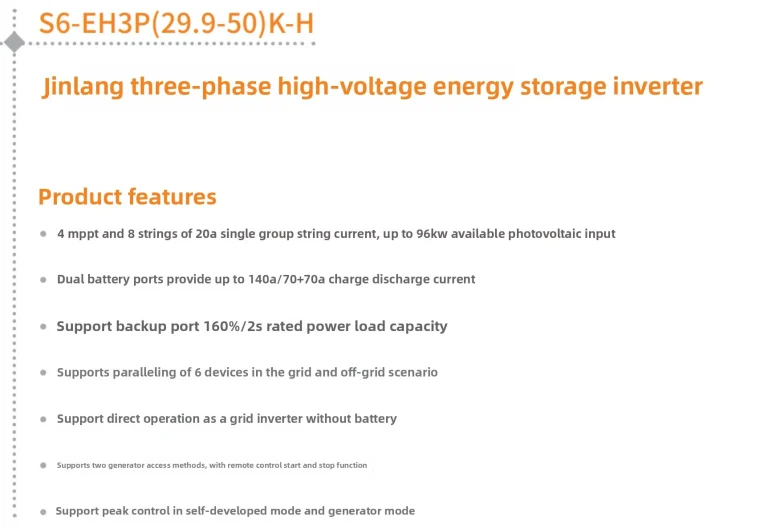 S6-EH3P(29.9-50)K-H

Jinlang three-phase high-voltage energy storage inverter

Product features

4 mppt and 8 strings of 20a single group string current, up to 96kw available photovoltaic input

Dual battery ports provide up to 140a/70+70a charge discharge current

Support backup port 160%/2s rated power load capacity

Supports paralleling of 6 devices in the grid and off-grid scenario

Support direct operation as a grid inverter without battery

Supports two generator access methods, with remote control start and stop function

Support peak control in self-developed mode and generator mode